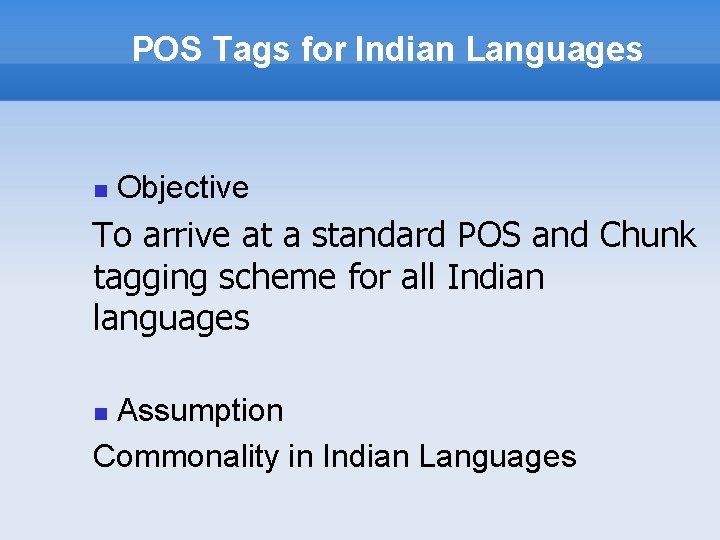 POS Tags for Indian Languages

• Objective

To arrive at a standard POS and Chunk tagging scheme for all Indian languages

• Assumption

Commonality in Indian Languages